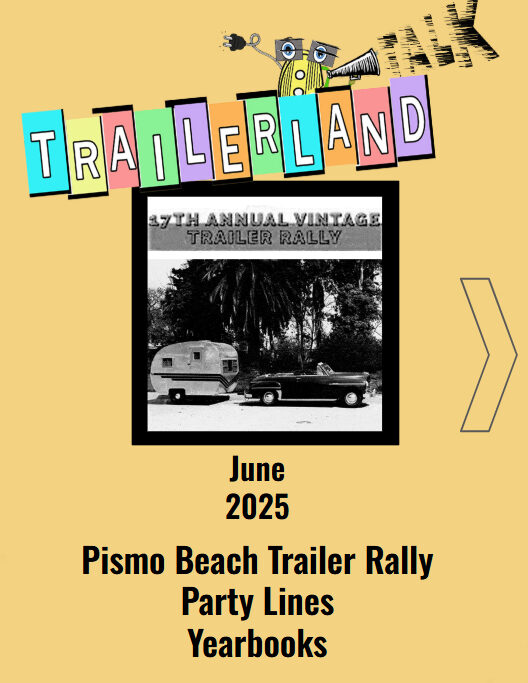 TALK

TRAILERLAND

17TH ANNUAL VINTAGE TRAILER RALLY

June
2025

Pismo Beach Trailer Rally
Party Lines
Yearbooks